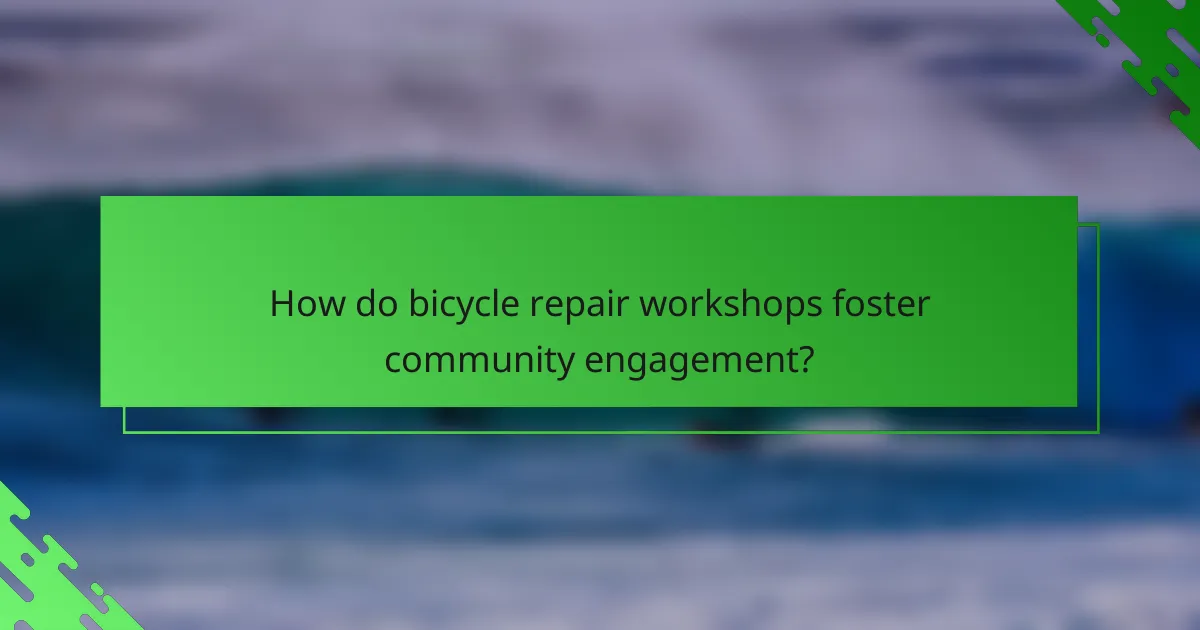 How do bicycle repair workshops foster community engagement?